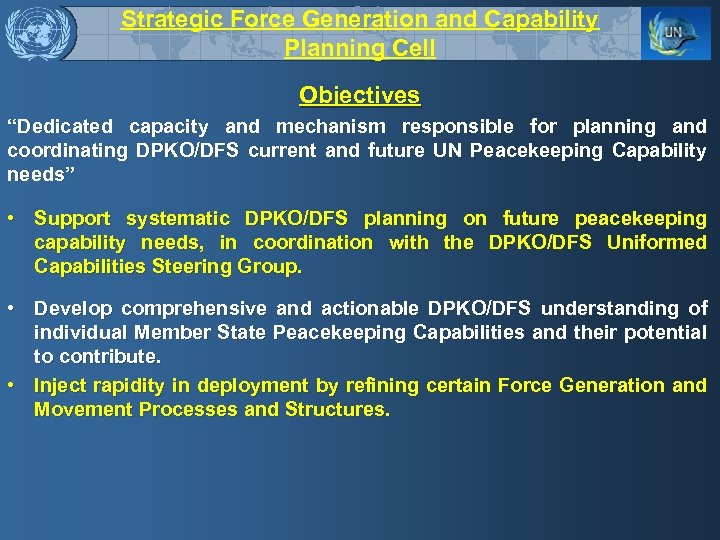 Strategic Force Generation and Capability Planning Cell

UN

Objectives

“Dedicated capacity and mechanism responsible for planning and coordinating DPKO/DFS current and future UN Peacekeeping Capability needs”

• Support systematic DPKO/DFS planning on future peacekeeping capability needs, in coordination with the DPKO/DFS Uniformed Capabilities Steering Group.

• Develop comprehensive and actionable DPKO/DFS understanding of individual Member State Peacekeeping Capabilities and their potential to contribute.

• Inject rapidity in deployment by refining certain Force Generation and Movement Processes and Structures.